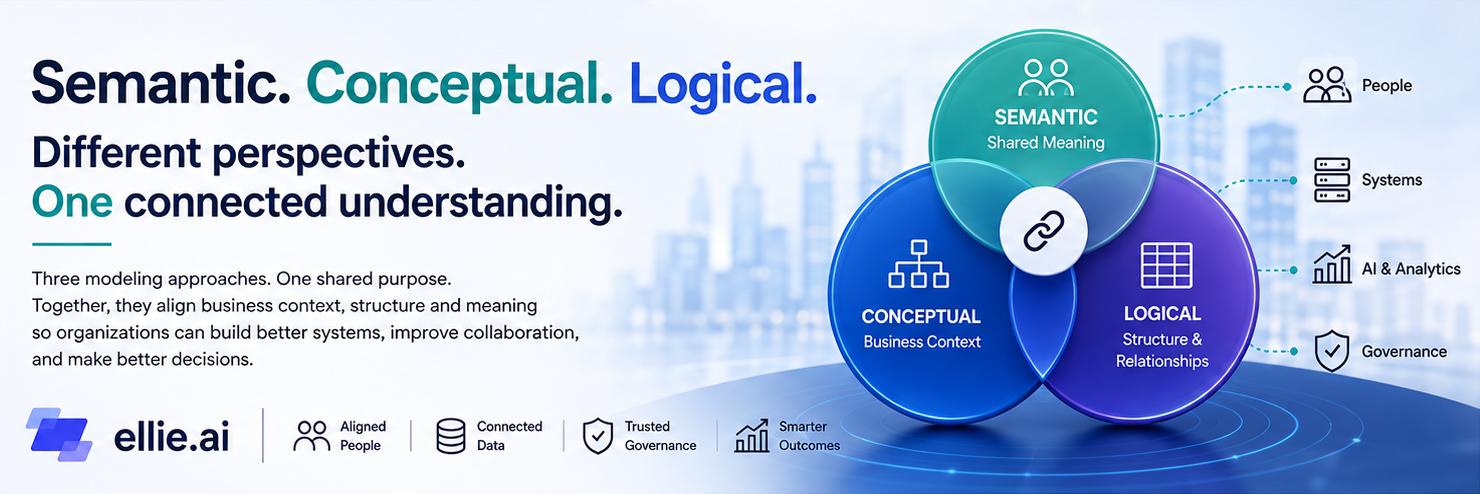 Semantic. Conceptual. Logical.

Different perspectives.
One connected understanding.

Three modeling approaches. One shared purpose. Together, they align business context, structure and meaning so organizations can build better systems, improve collaboration, and make better decisions.

ellie.ai

Aligned People

Connected Data

Trusted Governance

Smarter Outcomes

SEMANTIC
Shared Meaning

CONCEPTUAL
Business Context

LOGICAL
Structure & Relationships

People

Systems

AI & Analytics

Governance